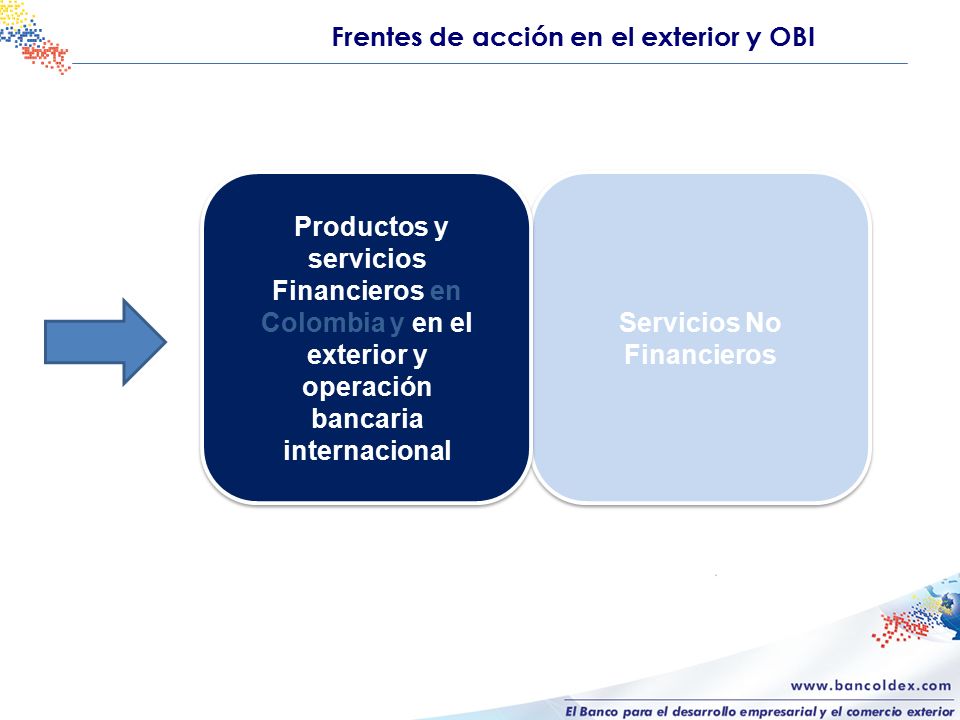 Frentes de acción en el exterior y OBI

Productos y servicios Financieros en Colombia y en el exterior y operación bancaria internacional

Servicios No Financieros

www.bancoldex.com

El Banco para el desarrollo empresarial y el comercio exterior